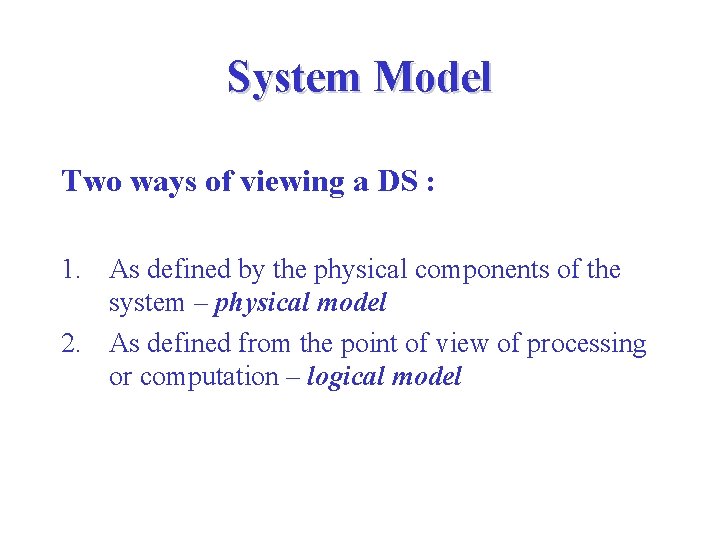 System Model

Two ways of viewing a DS :

1. As defined by the physical components of the system – physical model
2. As defined from the point of view of processing or computation – logical model